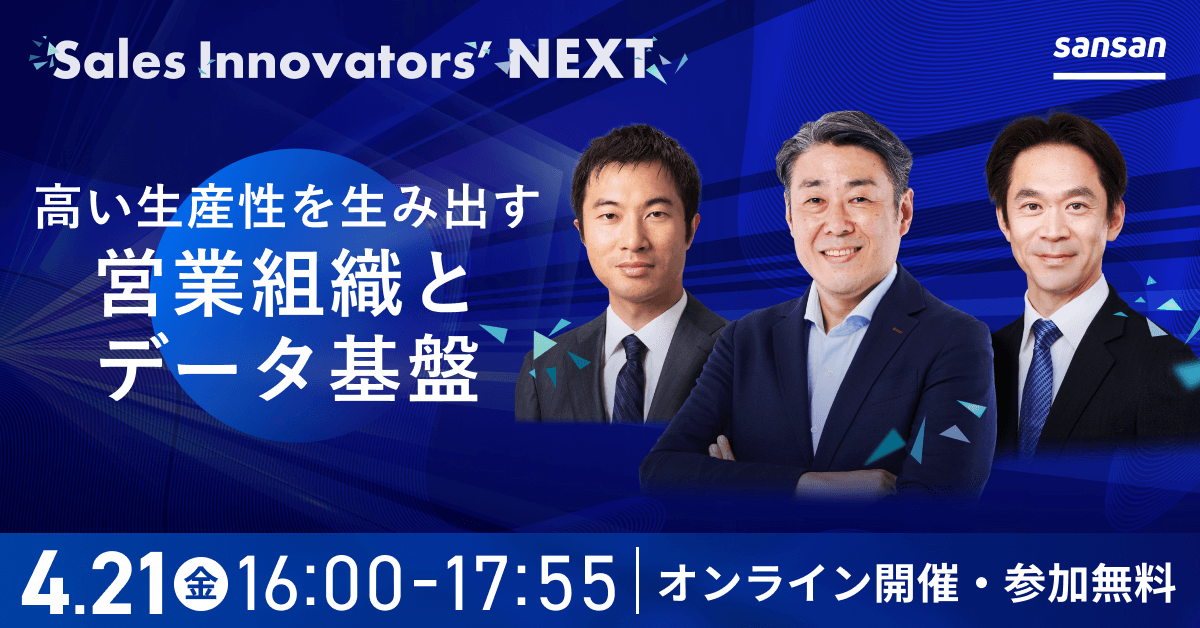 Sales Innovators' NEXT

sansan

高い生産性を生み出す
営業組織と
データ基盤

4.21 金 16:00-17:55 | オンライン開催・参加無料